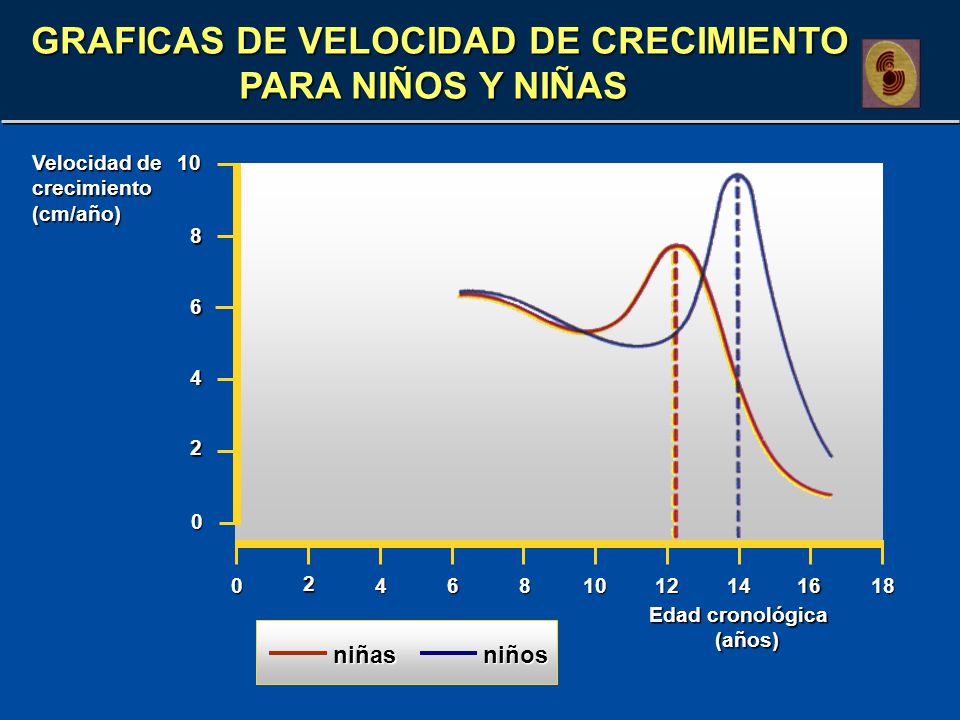 GRAFICAS DE VELOCIDAD DE CRECIMIENTO PARA NIÑOS Y NIÑAS

Velocidad de crecimiento (cm/año)

10
8
6
4
2
0

0
2
4
6
8
10
12
14
16
18

Edad cronológica (años)

niñas
niños